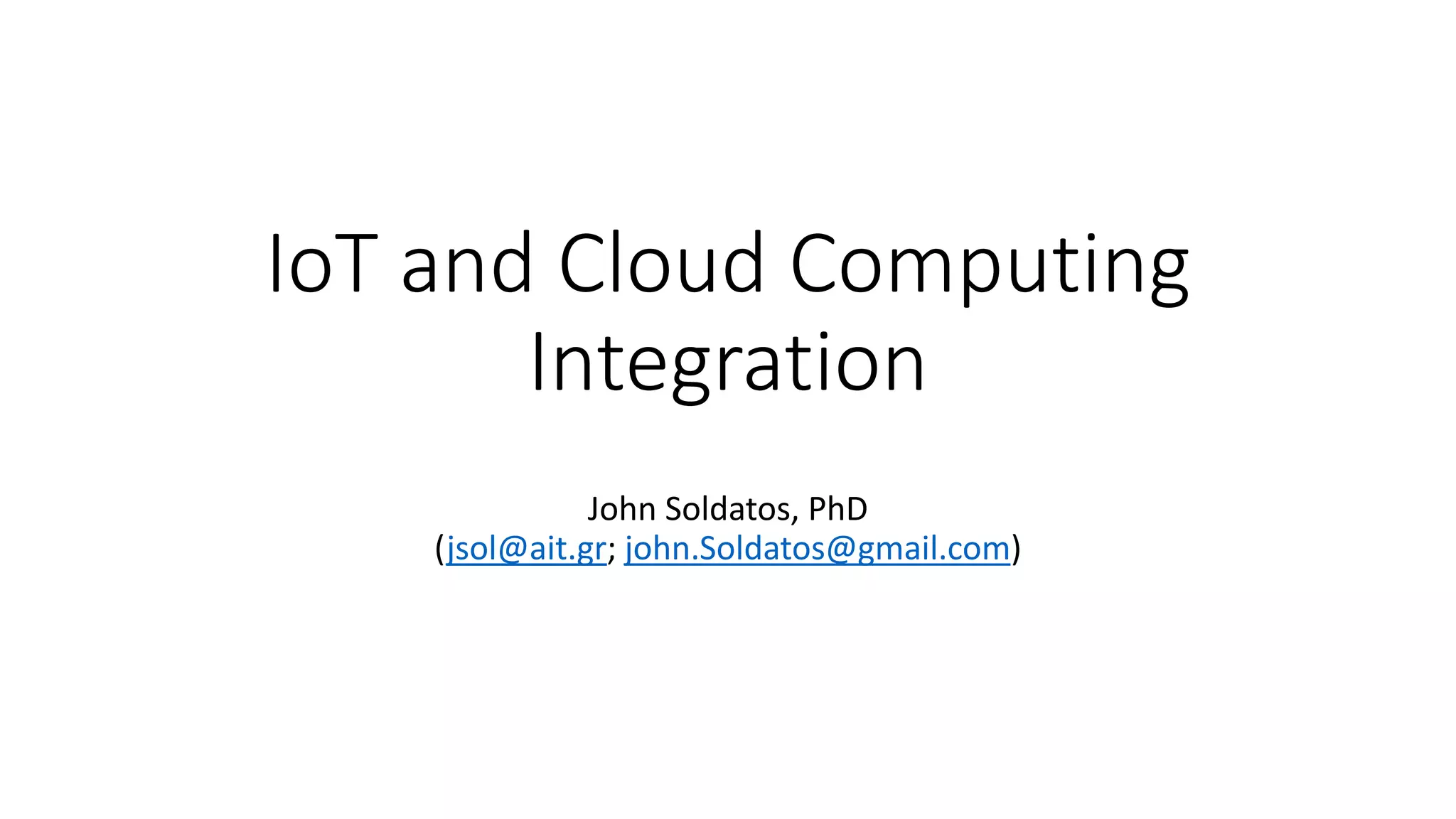 IoT and Cloud Computing Integration

John Soldatos, PhD
(jsol@ait.gr; john.Soldatos@gmail.com)